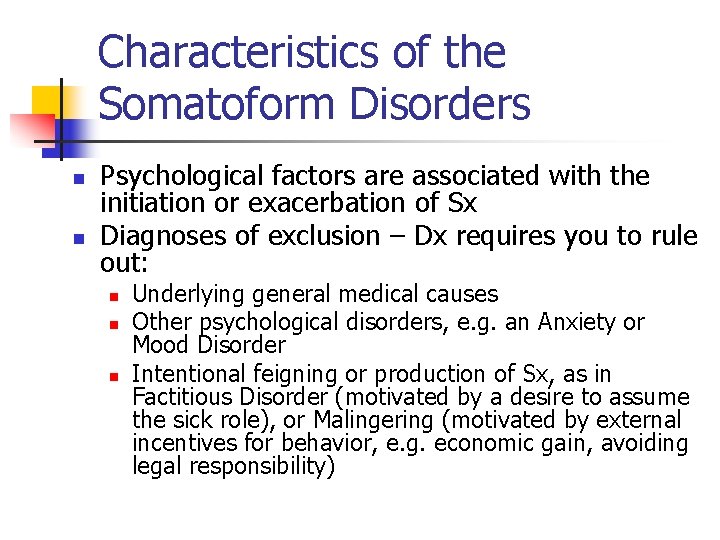 Characteristics of the Somatoform Disorders

- Psychological factors are associated with the initiation or exacerbation of Sx
- Diagnoses of exclusion – Dx requires you to rule out:
  - Underlying general medical causes
  - Other psychological disorders, e.g. an Anxiety or Mood Disorder
  - Intentional feigning or production of Sx, as in Factitious Disorder (motivated by a desire to assume the sick role), or Malingering (motivated by external incentives for behavior, e.g. economic gain, avoiding legal responsibility)